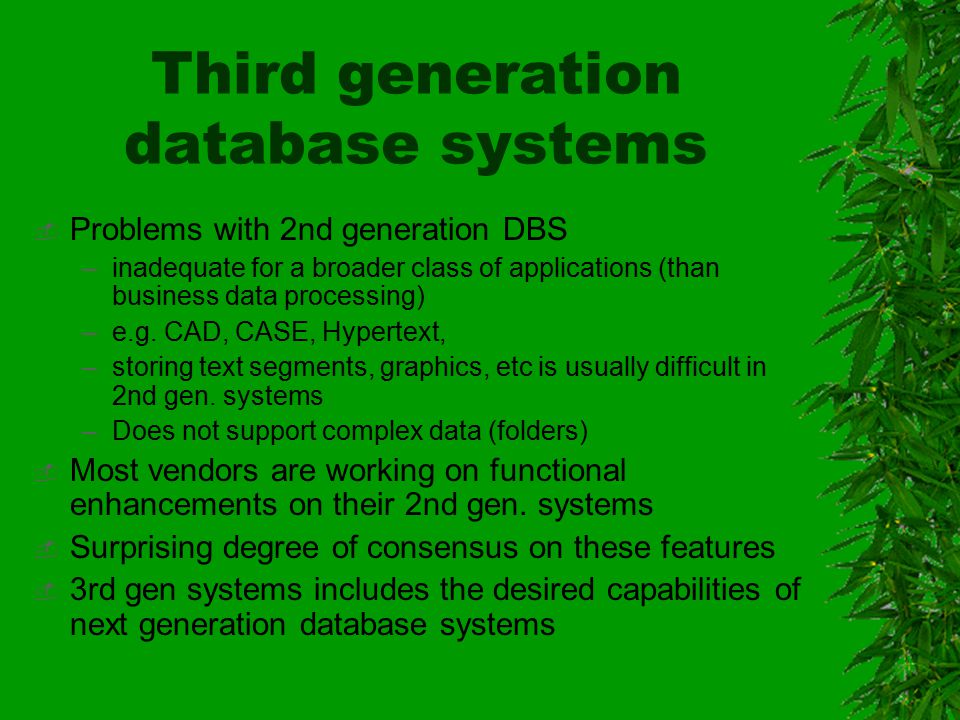 Third generation database systems

Problems with 2nd generation DBS
– inadequate for a broader class of applications (than business data processing)
– e.g. CAD, CASE, Hypertext,
– storing text segments, graphics, etc is usually difficult in 2nd gen. systems
– Does not support complex data (folders)

Most vendors are working on functional enhancements on their 2nd gen. systems

Surprising degree of consensus on these features

3rd gen systems includes the desired capabilities of next generation database systems